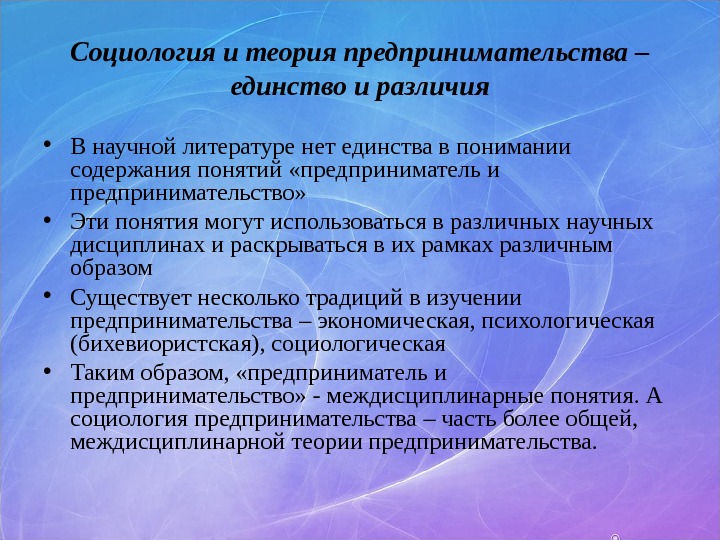 Социология и теория предпринимательства – единство и различия

• В научной литературе нет единства в понимании содержания понятий «предприниматель и предпринимательство»
• Эти понятия могут использоваться в различных научных дисциплинах и раскрываться в их рамках различным образом
• Существует несколько традиций в изучении предпринимательства – экономическая, психологическая (бихевиористская), социологическая
• Таким образом, «предприниматель и предпринимательство» - междисциплинарные понятия. А социология предпринимательства – часть более общей, междисциплинарной теории предпринимательства.